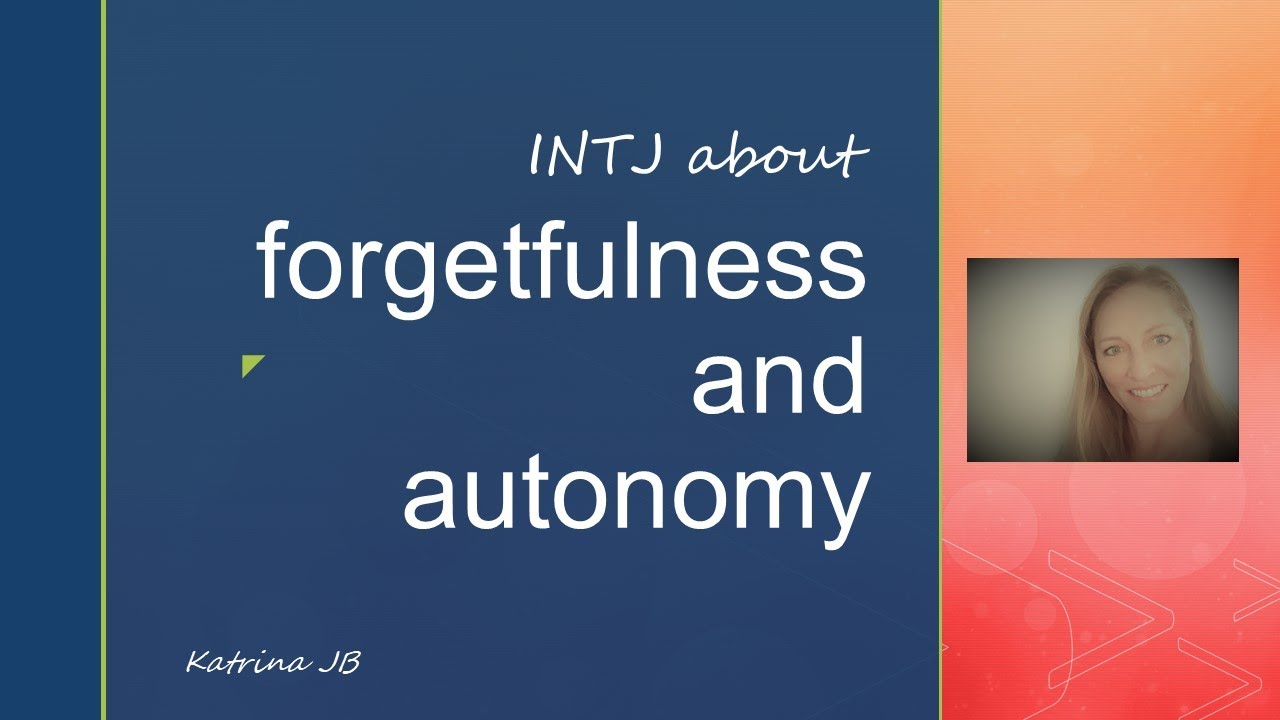 INTJ about

forgetfulness and autonomy

Katrina JB